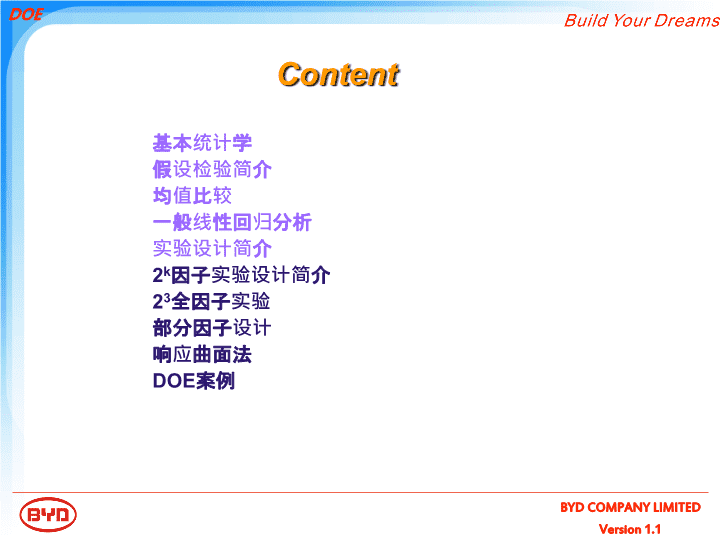 DOE

Build Your Dreams

Content

基本统计学
假设检验简介
均值比较
一般线性回归分析
实验设计简介
$2^k$因子实验设计简介
$2^3$全因子实验
部分因子设计
响应曲面法
DOE案例

BYD

BYD COMPANY LIMITED
Version 1.1